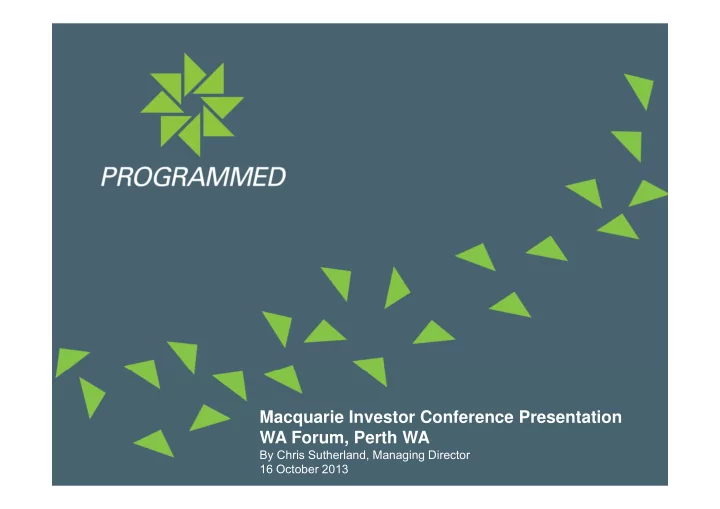 PROGRAMMED

Macquarie Investor Conference Presentation
WA Forum, Perth WA
By Chris Sutherland, Managing Director
16 October 2013